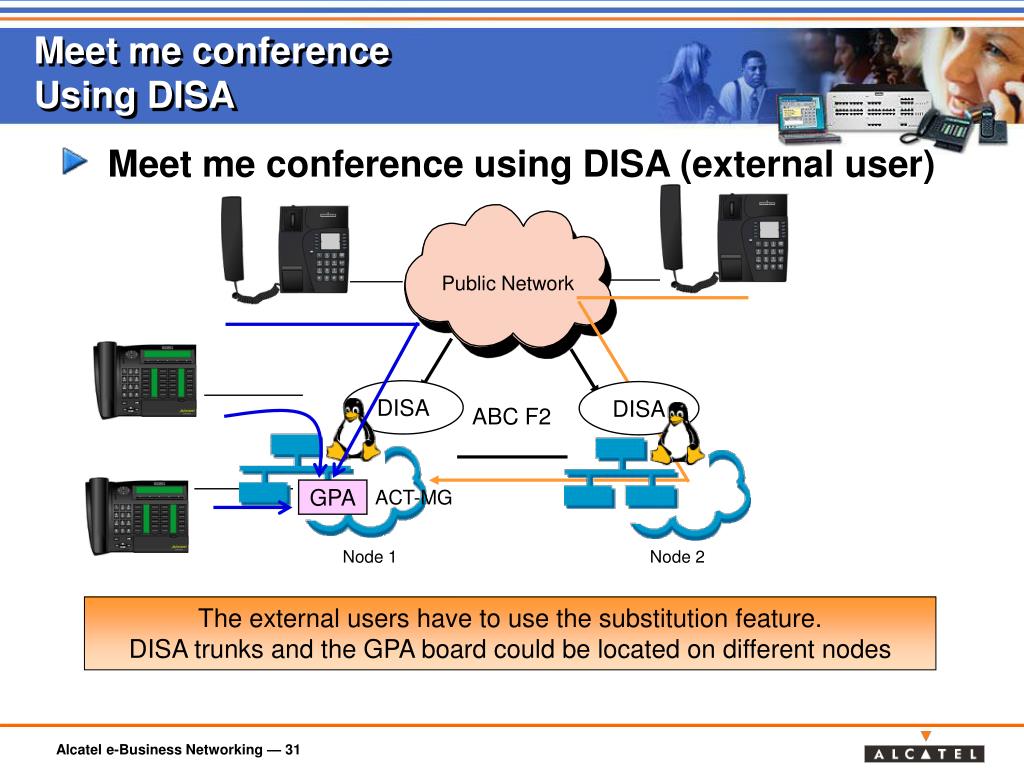 Meet me conference
Using DISA

Meet me conference using DISA (external user)

Public Network

DISA

ABC F2

DISA

GPA

ACT-MG

Node 1

Node 2

The external users have to use the substitution feature.
DISA trunks and the GPA board could be located on different nodes

Alcatel e-Business Networking — 31

ALCATEL